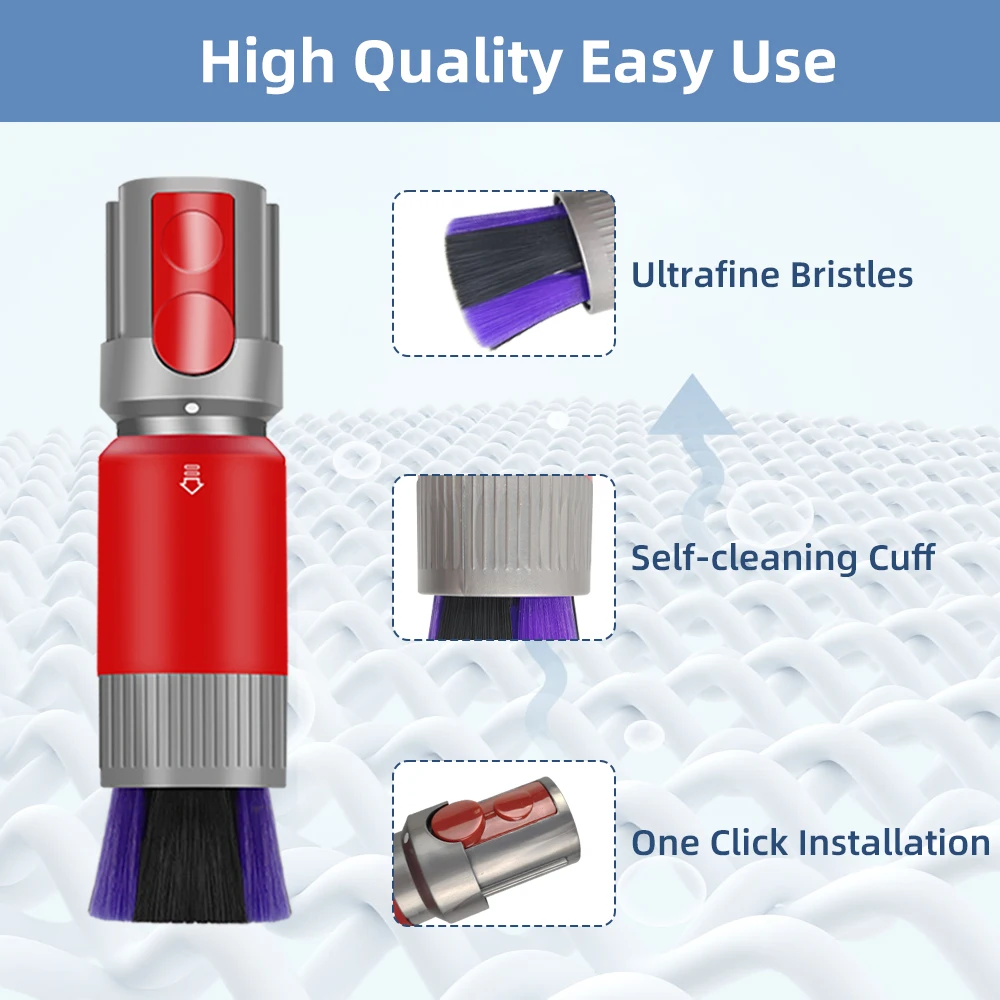 High Quality Easy Use

Ultrafine Bristles

Self-cleaning Cuff

One Click Installation